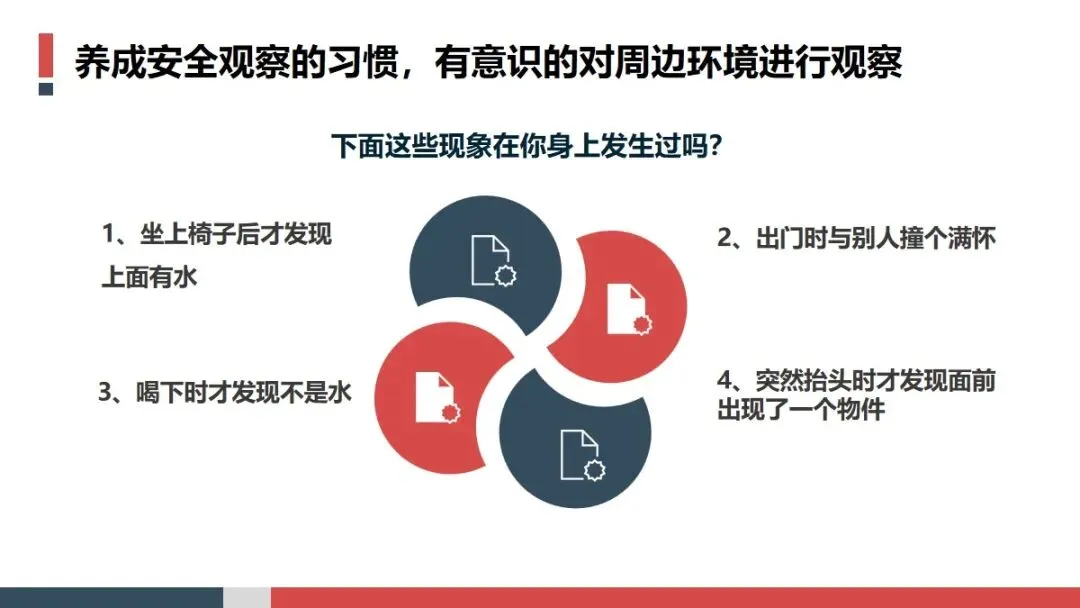 养成安全观察的习惯，有意识的对周边环境进行观察

下面这些现象在你身上发生过吗？

1、坐上椅子后才发现上面有水

2、出门时与别人撞个满怀

3、喝下时才发现不是水

4、突然抬头时才发现面前出现了一个物件